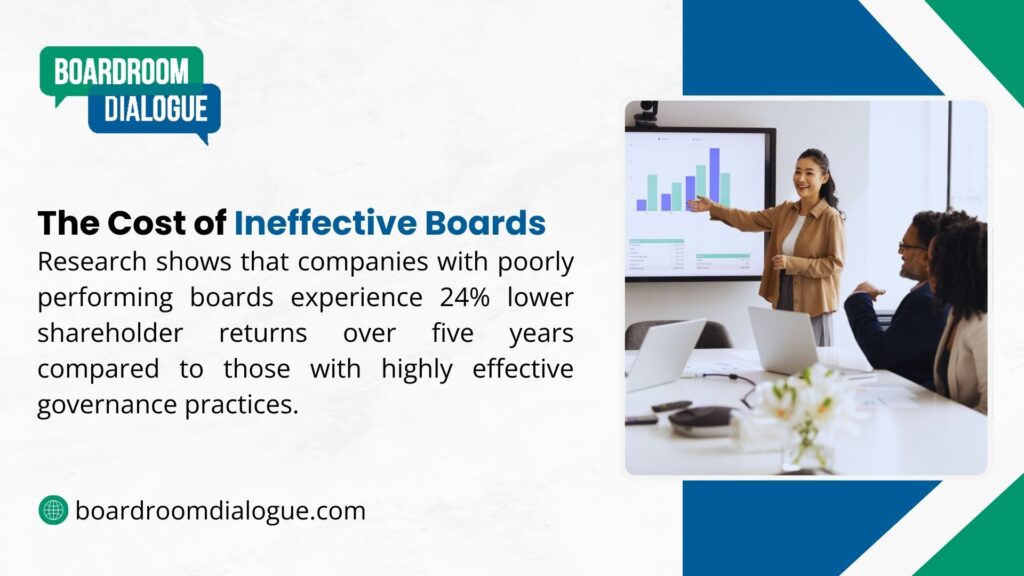 BOARDROOM
DIALOGUE

The Cost of Ineffective Boards

Research shows that companies with poorly performing boards experience 24% lower shareholder returns over five years compared to those with highly effective governance practices.

boardroomdialogue.com